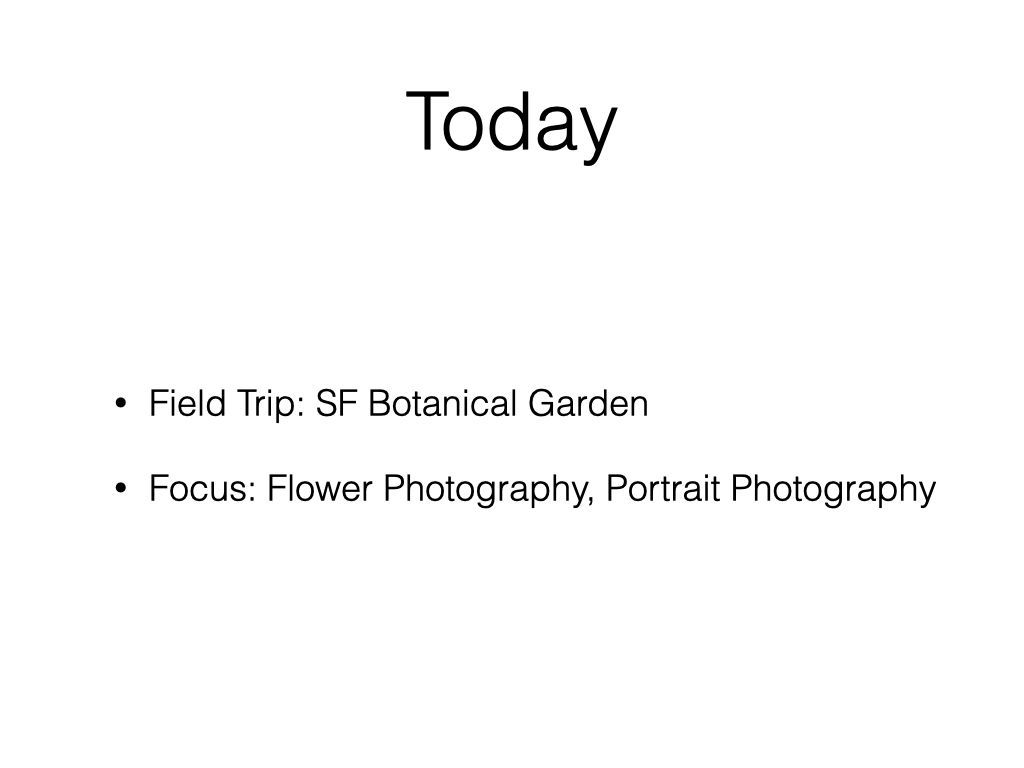 Today

• Field Trip: SF Botanical Garden

• Focus: Flower Photography, Portrait Photography